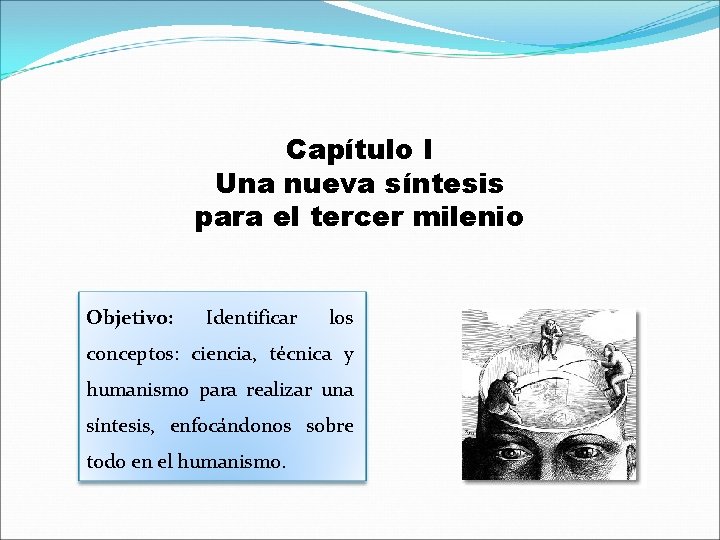 Capítulo I
Una nueva síntesis
para el tercer milenio

Objetivo: Identificar los conceptos: ciencia, técnica y humanismo para realizar una síntesis, enfocándonos sobre todo en el humanismo.